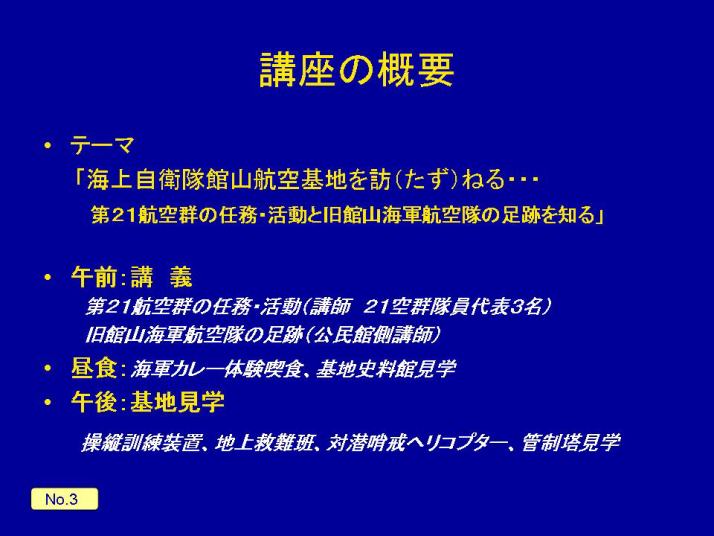 講座の概要

• テーマ
「海上自衛隊館山航空基地を訪（たず）ねる・・・
第21航空群の任務・活動と旧館山海軍航空隊の足跡を知る」

• 午前：講　義
第21航空群の任務・活動（講師　21空群隊員代表3名）
旧館山海軍航空隊の足跡（公民館側講師）

• 昼食：海軍カレー体験喫食、基地史料館見学

• 午後：基地見学
操縦訓練装置、地上救難班、対潜哨戒ヘリコプター、管制塔見学

No.3